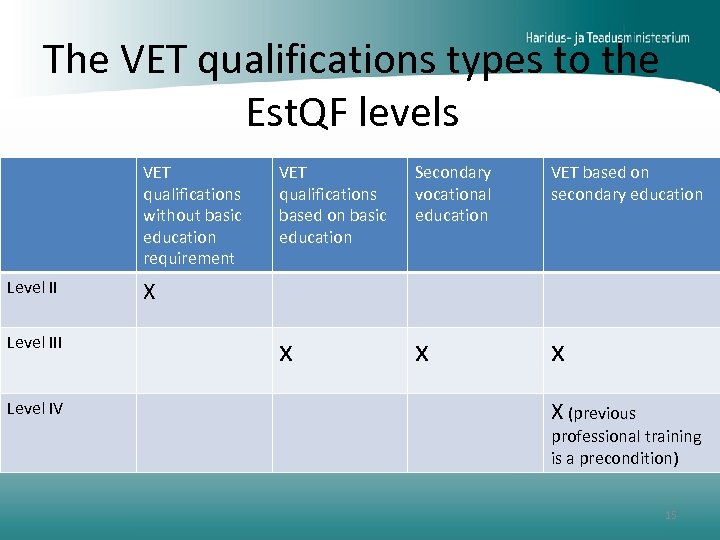 Haridus- ja Teadusministeerium

The VET qualifications types to the EstQF levels

| | VET qualifications without basic education requirement | VET qualifications based on basic education | Secondary vocational education | VET based on secondary education |
|---|---|---|---|---|
| Level II | X | | | |
| Level III | | x | x | x |
| Level IV | | | | X (previous professional training is a precondition) |

15